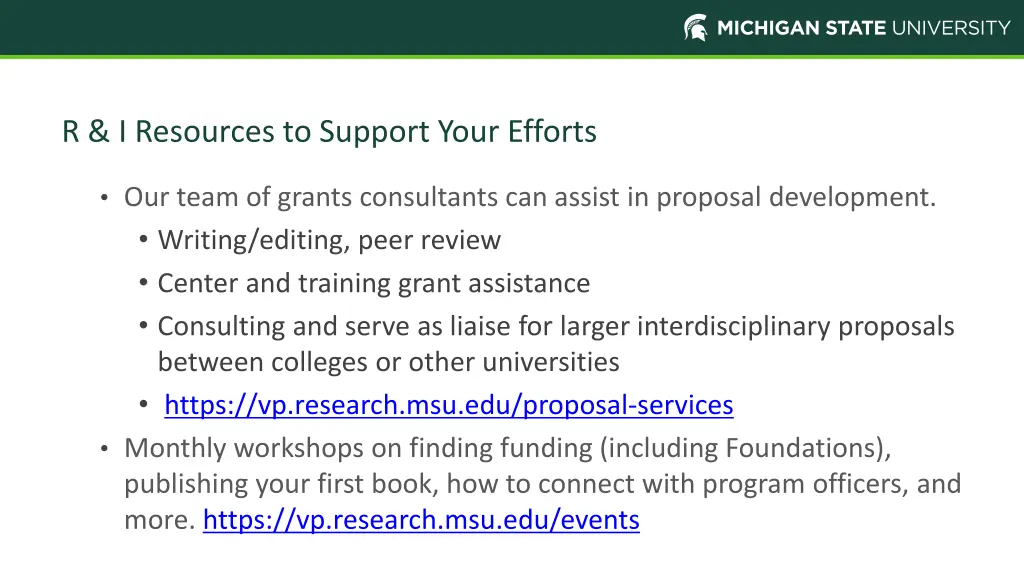 MICHIGAN STATE UNIVERSITY

R & I Resources to Support Your Efforts

• Our team of grants consultants can assist in proposal development.
  • Writing/editing, peer review
  • Center and training grant assistance
  • Consulting and serve as liaise for larger interdisciplinary proposals between colleges or other universities
  • https://vp.research.msu.edu/proposal-services
• Monthly workshops on finding funding (including Foundations), publishing your first book, how to connect with program officers, and more. https://vp.research.msu.edu/events